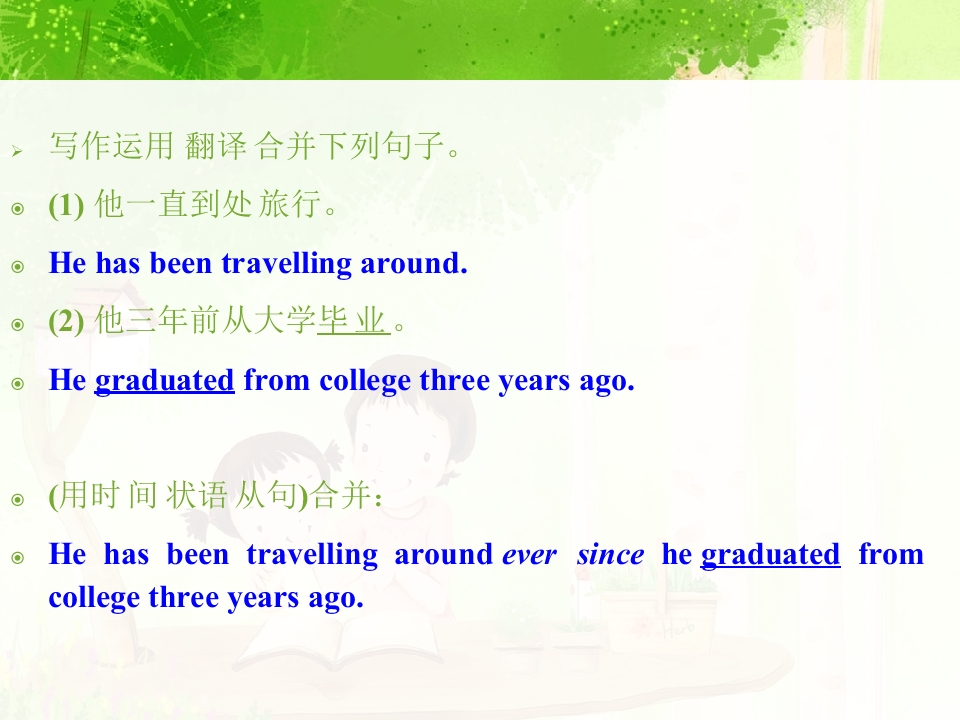 写作运用 翻译 合并下列句子。

(1) 他一直到处 旅行。

He has been travelling around.

(2) 他三年前从大学毕业。

He graduated from college three years ago.

(用时 间 状语 从句)合并：

He has been travelling around ever since he graduated from college three years ago.